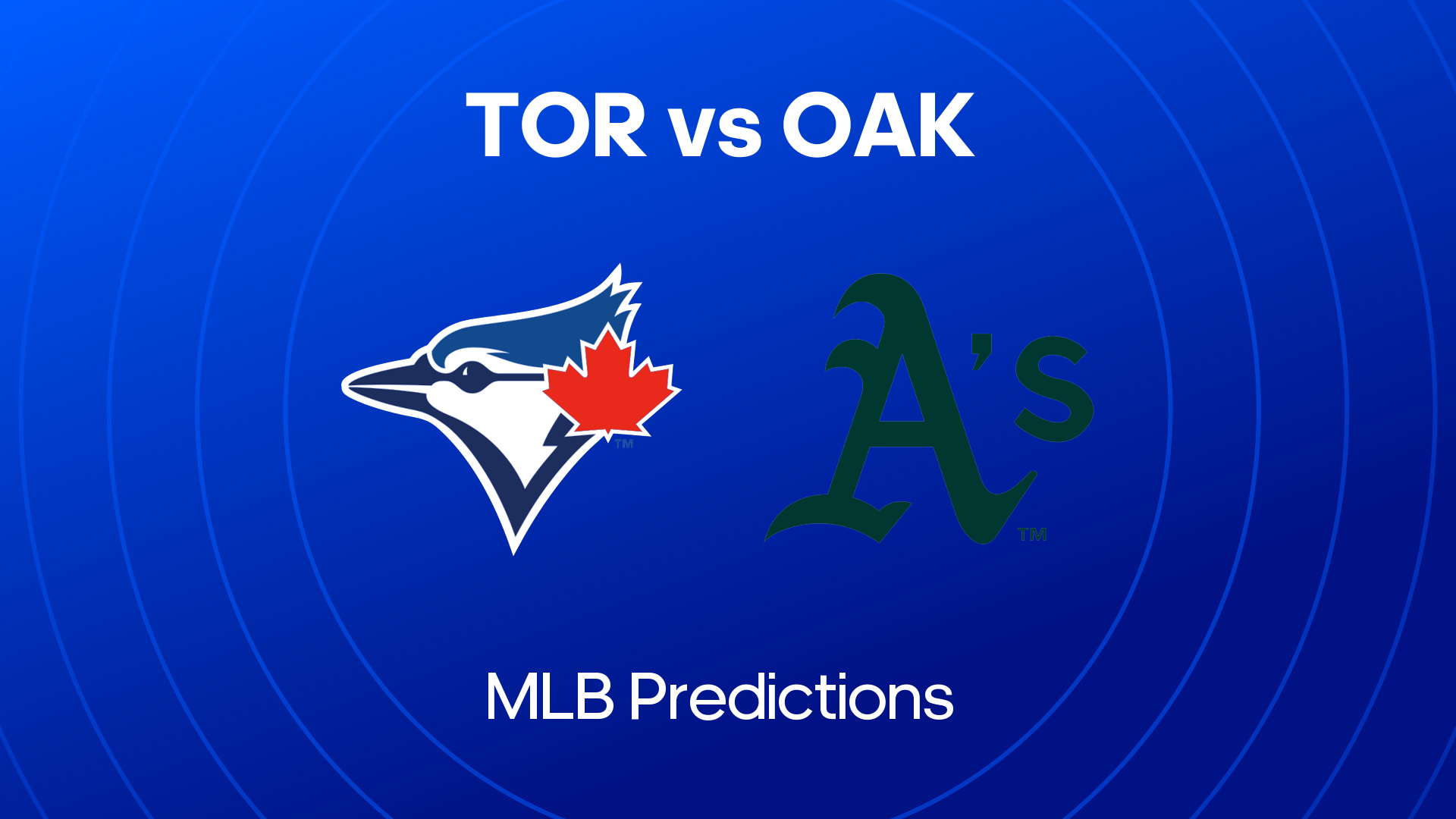 TOR vs OAK

TM

A's

TM

MLB Predictions